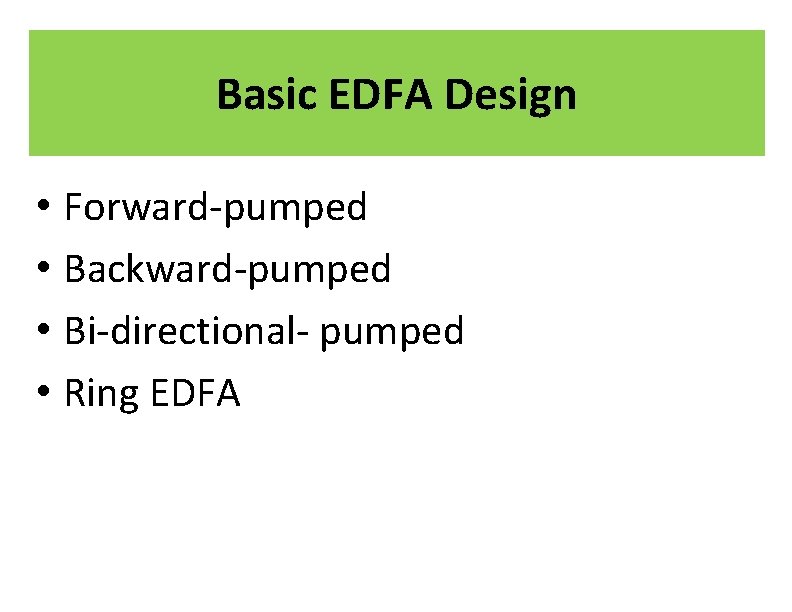 Basic EDFA Design

• Forward-pumped
• Backward-pumped
• Bi-directional- pumped
• Ring EDFA